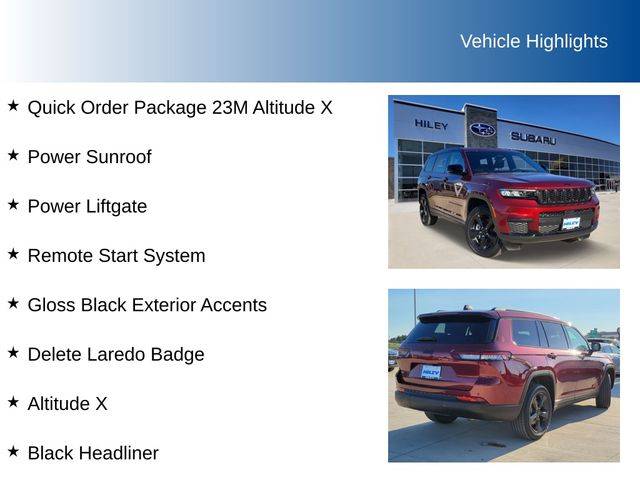 Vehicle Highlights

★ Quick Order Package 23M Altitude X

★ Power Sunroof

★ Power Liftgate

★ Remote Start System

★ Gloss Black Exterior Accents

★ Delete Laredo Badge

★ Altitude X

★ Black Headliner

HILEY

SUBARU

HILEY

HILEY